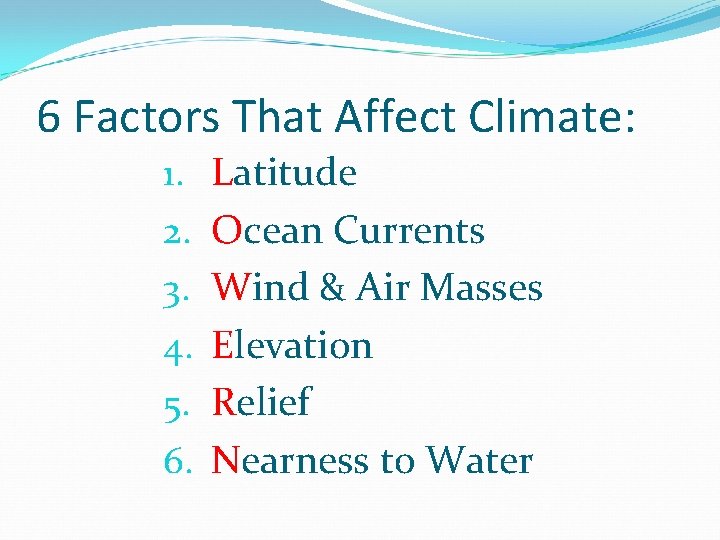 6 Factors That Affect Climate:

1. Latitude
2. Ocean Currents
3. Wind & Air Masses
4. Elevation
5. Relief
6. Nearness to Water